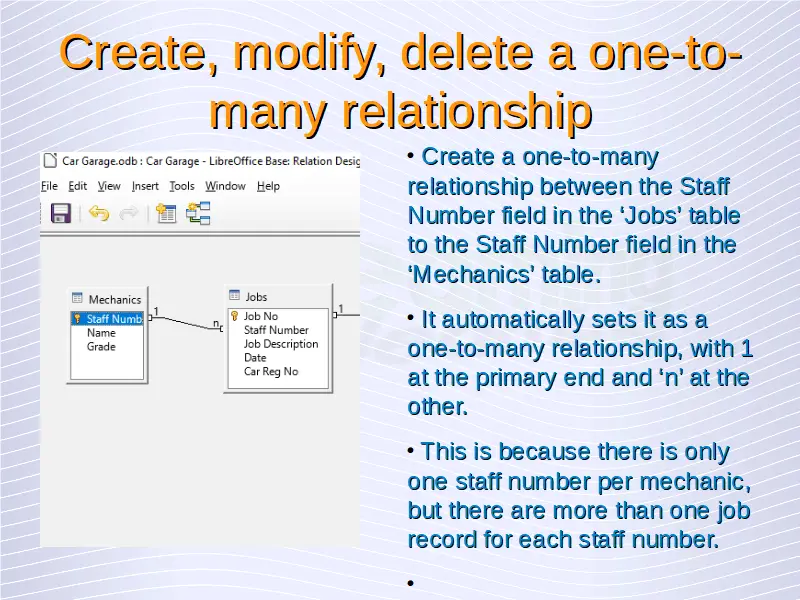 Create, modify, delete a one-to-many relationship

Car Garage.odb : Car Garage - LibreOffice Base: Relation Desig

File Edit View Insert Tools Window Help

Mechanics
Staff Numb
Name
Grade

1

n

Jobs
Job No
Staff Number
Job Description
Date
Car Reg No

1

• Create a one-to-many relationship between the Staff Number field in the ‘Jobs’ table to the Staff Number field in the ‘Mechanics’ table.

• It automatically sets it as a one-to-many relationship, with 1 at the primary end and ‘n’ at the other.

• This is because there is only one staff number per mechanic, but there are more than one job record for each staff number.

•